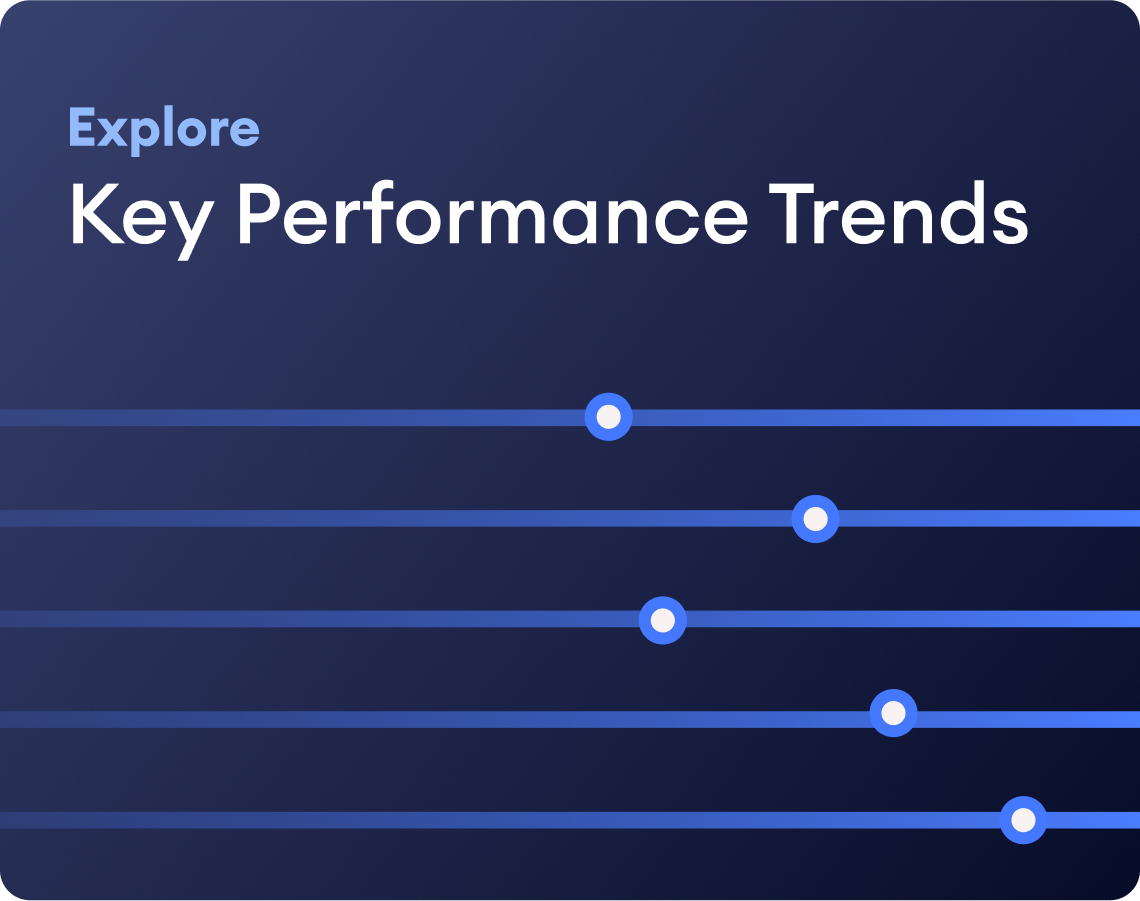 Explore
Key Performance Trends